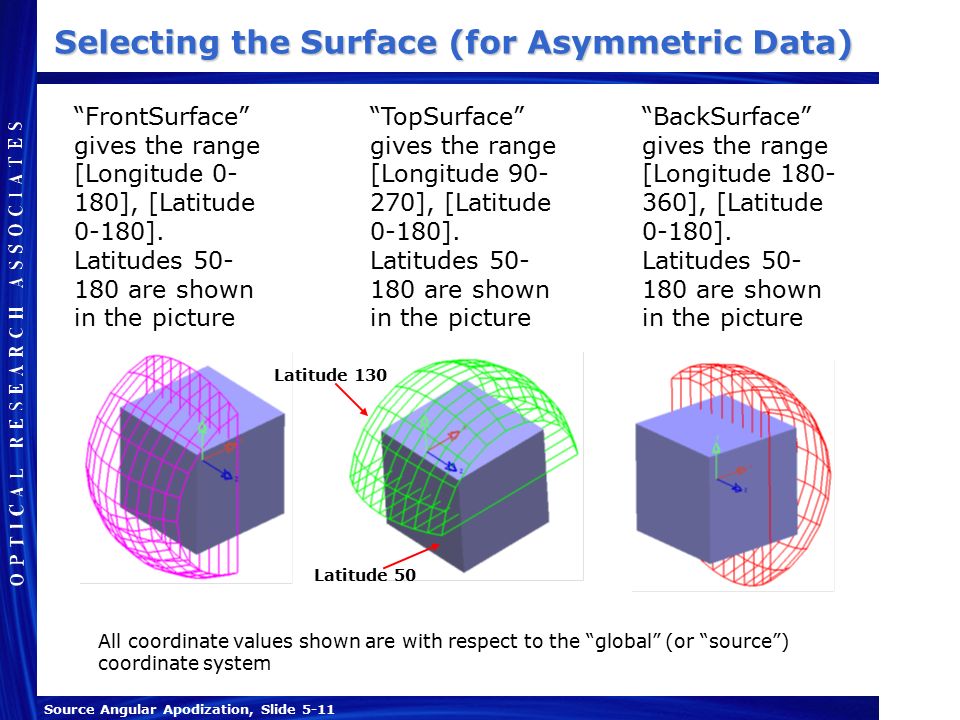 Selecting the Surface (for Asymmetric Data)

OPTICAL RESEARCH ASSOCIATES

"FrontSurface" gives the range [Longitude 0-180], [Latitude 0-180]. Latitudes 50-180 are shown in the picture

"TopSurface" gives the range [Longitude 90-270], [Latitude 0-180]. Latitudes 50-180 are shown in the picture

"BackSurface" gives the range [Longitude 180-360], [Latitude 0-180]. Latitudes 50-180 are shown in the picture

Latitude 130

Latitude 50

All coordinate values shown are with respect to the "global" (or "source") coordinate system

Source Angular Apodization, Slide 5-11